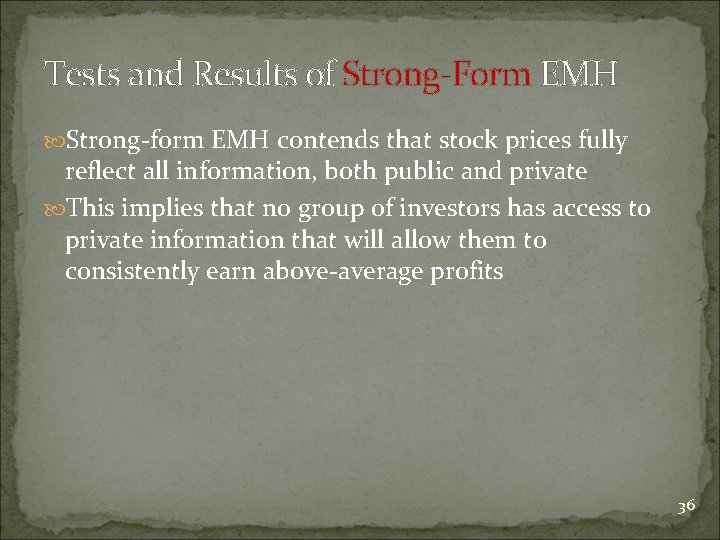 Tests and Results of Strong-Form EMH

Strong-form EMH contends that stock prices fully reflect all information, both public and private

This implies that no group of investors has access to private information that will allow them to consistently earn above-average profits

36